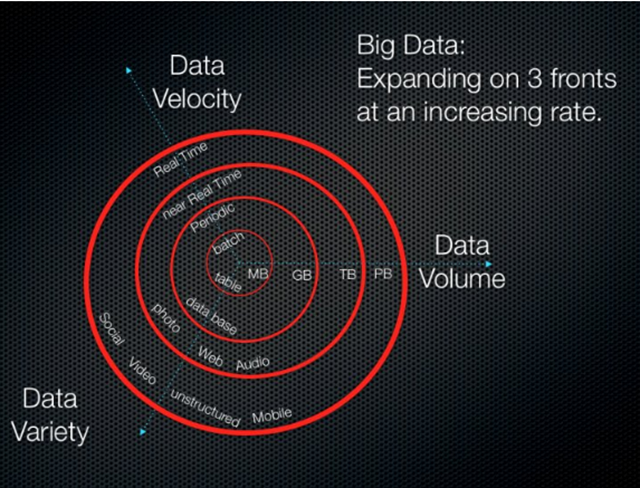 Big Data:
Expanding on 3 fronts at an increasing rate.

Data Velocity

Real Time
near Real Time
Periodic
batch

Data Volume

MB
GB
TB
PB

table
data base
photo
Web
Audio
Social
Video
unstructured
Mobile

Data Variety